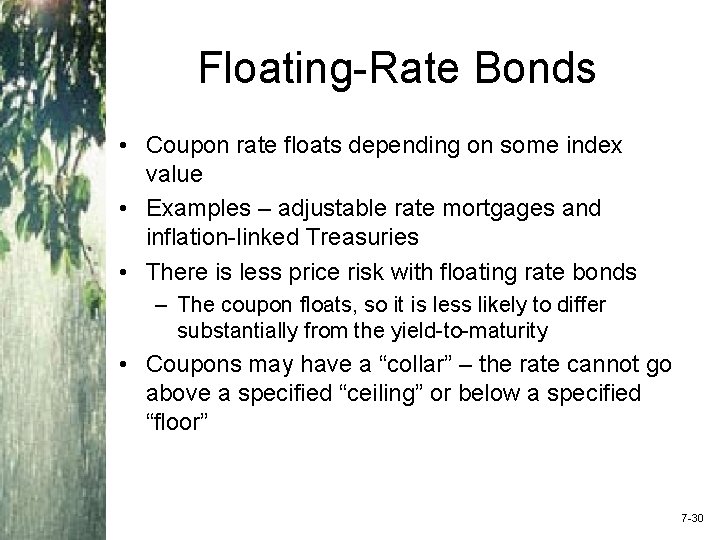 Floating-Rate Bonds

• Coupon rate floats depending on some index value
• Examples – adjustable rate mortgages and inflation-linked Treasuries
• There is less price risk with floating rate bonds
– The coupon floats, so it is less likely to differ substantially from the yield-to-maturity
• Coupons may have a “collar” – the rate cannot go above a specified “ceiling” or below a specified “floor”

7-30